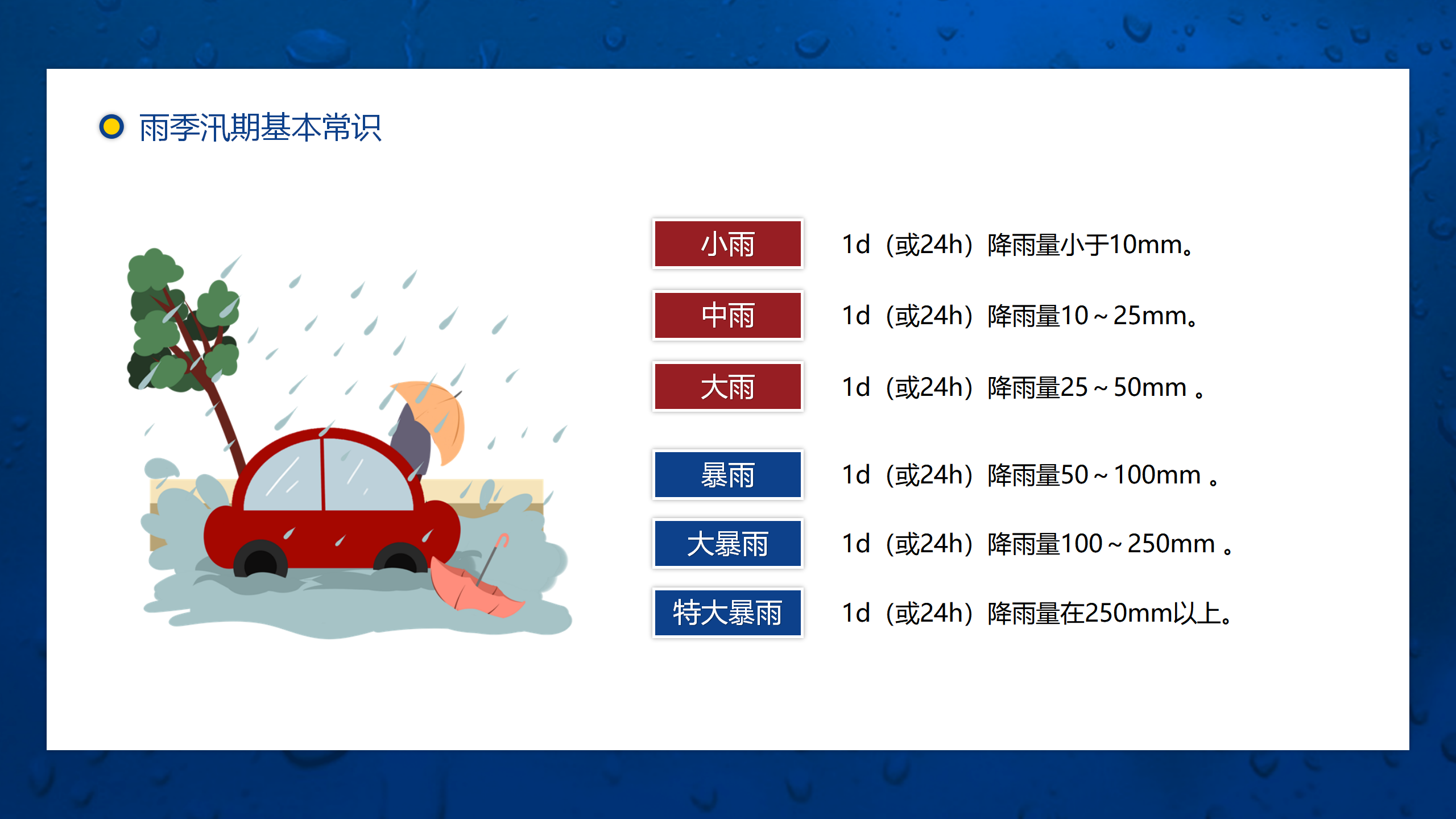 雨季汛期基本常识

小雨
1d（或24h）降雨量小于10mm。

中雨
1d（或24h）降雨量10～25mm。

大雨
1d（或24h）降雨量25～50mm 。

暴雨
1d（或24h）降雨量50～100mm 。

大暴雨
1d（或24h）降雨量100～250mm 。

特大暴雨
1d（或24h）降雨量在250mm以上。